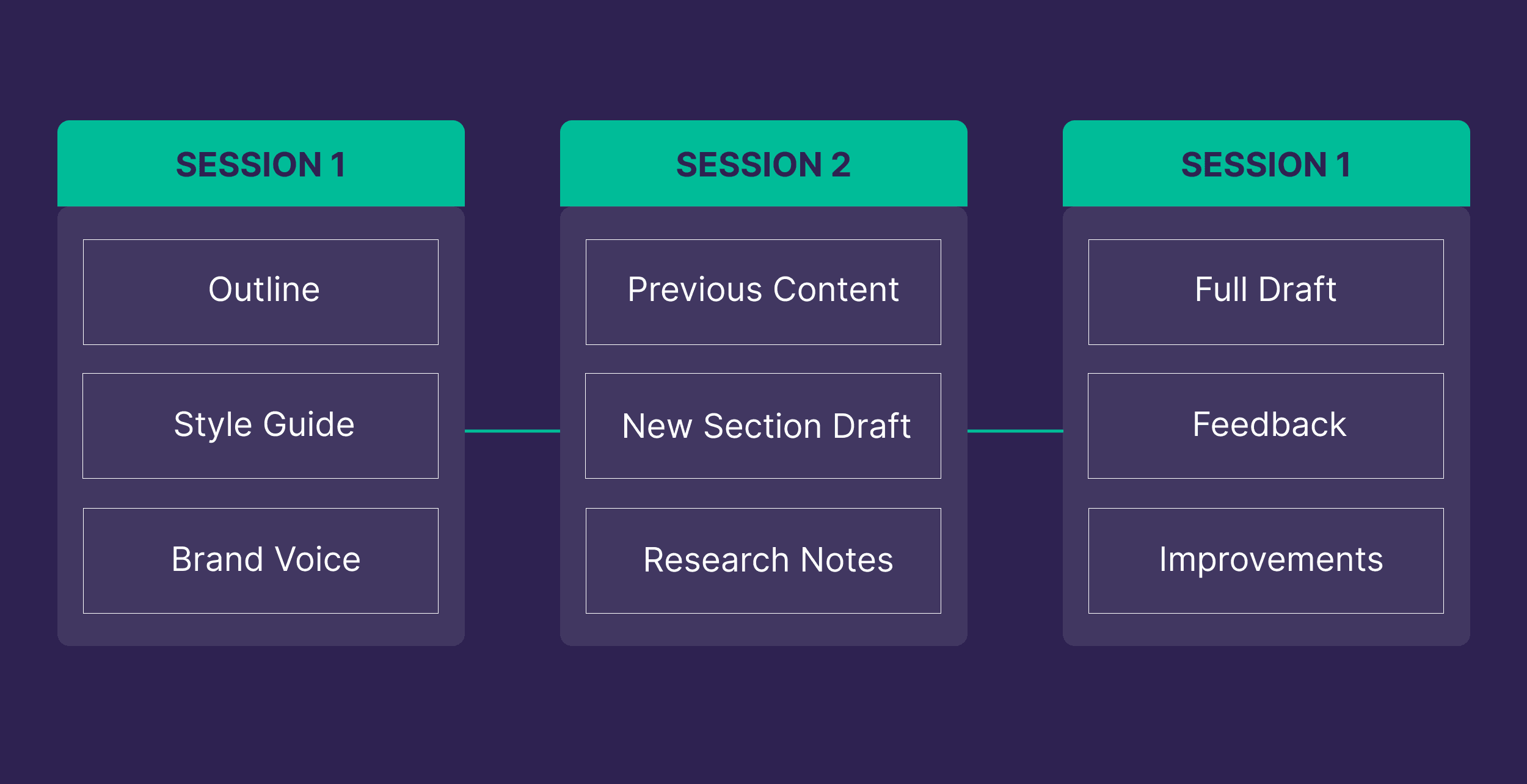 SESSION 1

Outline

Style Guide

Brand Voice

SESSION 2

Previous Content

New Section Draft

Research Notes

SESSION 1

Full Draft

Feedback

Improvements